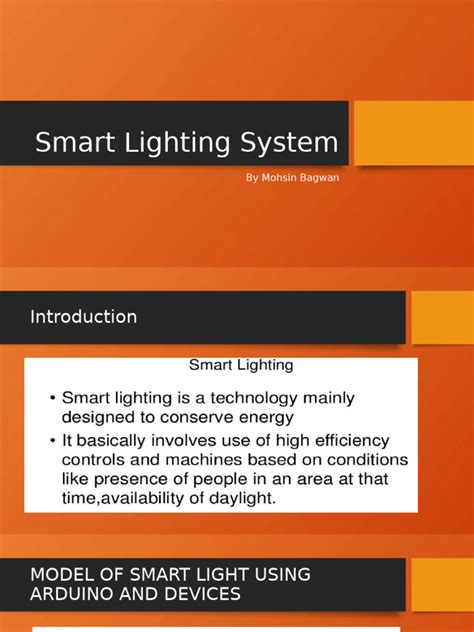 Smart Lighting System

By Mohsin Bagwan

Introduction

Smart Lighting

• Smart lighting is a technology mainly designed to conserve energy

• It basically involves use of high efficiency controls and machines based on conditions like presence of people in an area at that time,availability of daylight.

MODEL OF SMART LIGHT USING ARDUINO AND DEVICES